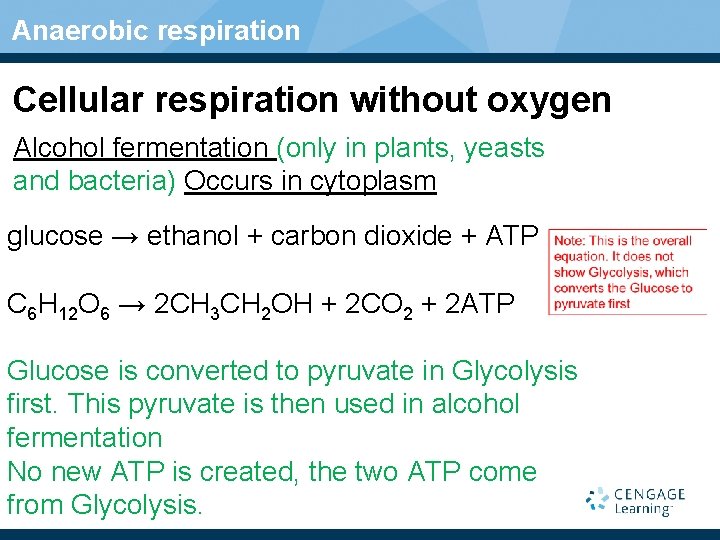 Anaerobic respiration

Cellular respiration without oxygen

Alcohol fermentation (only in plants, yeasts and bacteria) Occurs in cytoplasm

glucose → ethanol + carbon dioxide + ATP

$C_6H_{12}O_6 \rightarrow 2CH_3CH_2OH + 2CO_2 + 2ATP$

Note: This is the overall equation. It does not show Glycolysis, which converts the Glucose to pyruvate first

Glucose is converted to pyruvate in Glycolysis first. This pyruvate is then used in alcohol fermentation
No new ATP is created, the two ATP come from Glycolysis.

CENGAGE Learning